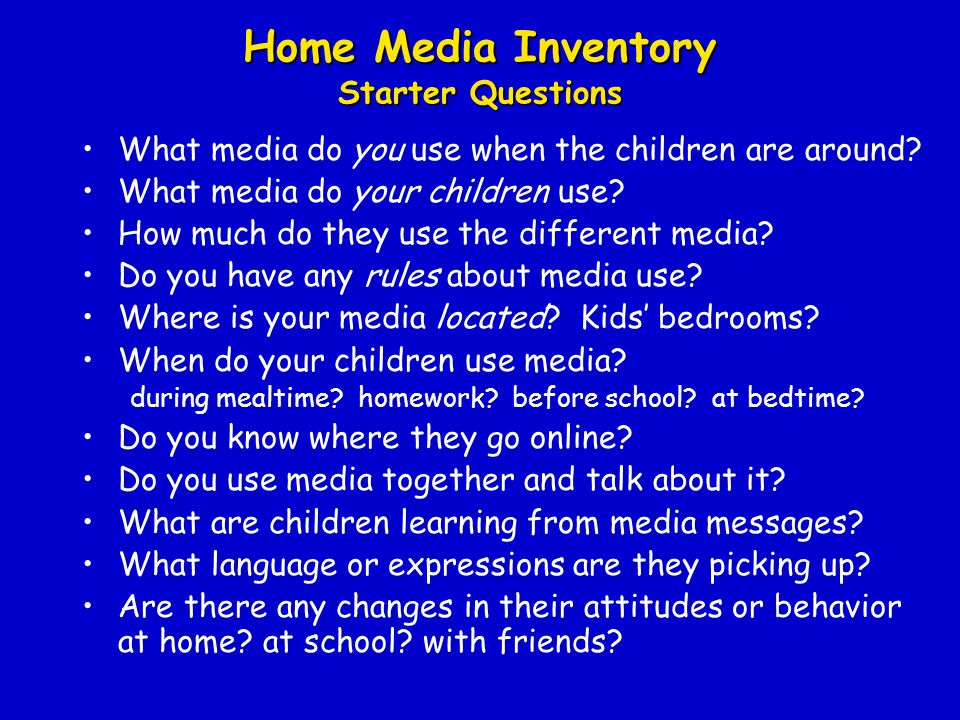 Home Media Inventory
Starter Questions

• What media do you use when the children are around?
• What media do your children use?
• How much do they use the different media?
• Do you have any rules about media use?
• Where is your media located? Kids' bedrooms?
• When do your children use media?
during mealtime? homework? before school? at bedtime?
• Do you know where they go online?
• Do you use media together and talk about it?
• What are children learning from media messages?
• What language or expressions are they picking up?
• Are there any changes in their attitudes or behavior at home? at school? with friends?